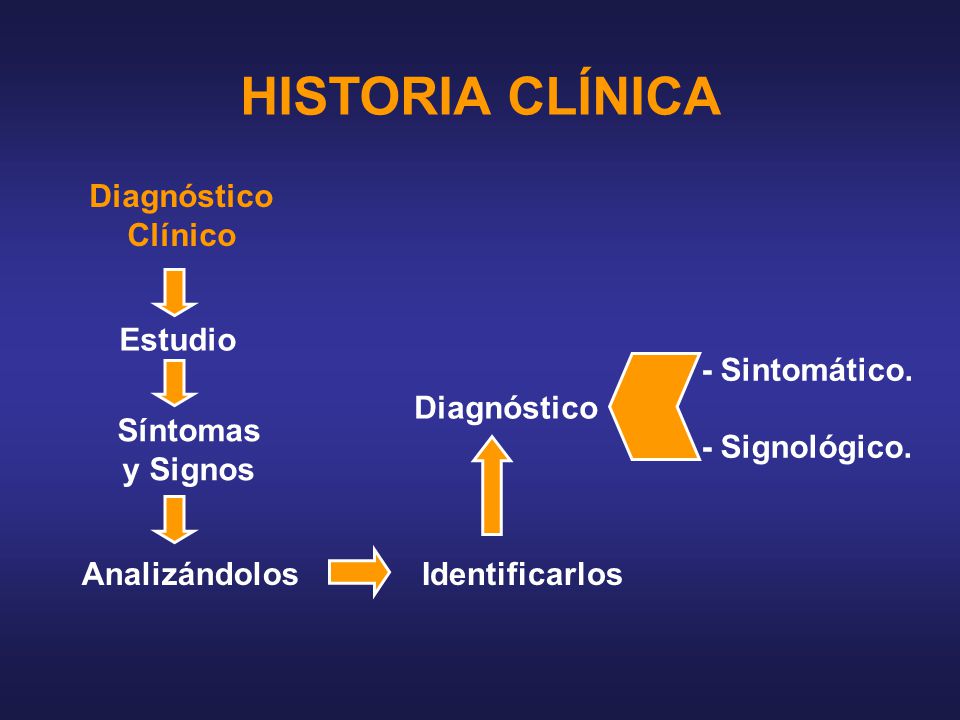 HISTORIA CLÍNICA

Diagnóstico Clínico

Estudio

Síntomas y Signos

Analizándolos

Identificarlos

Diagnóstico

- Sintomático.

- Signológico.